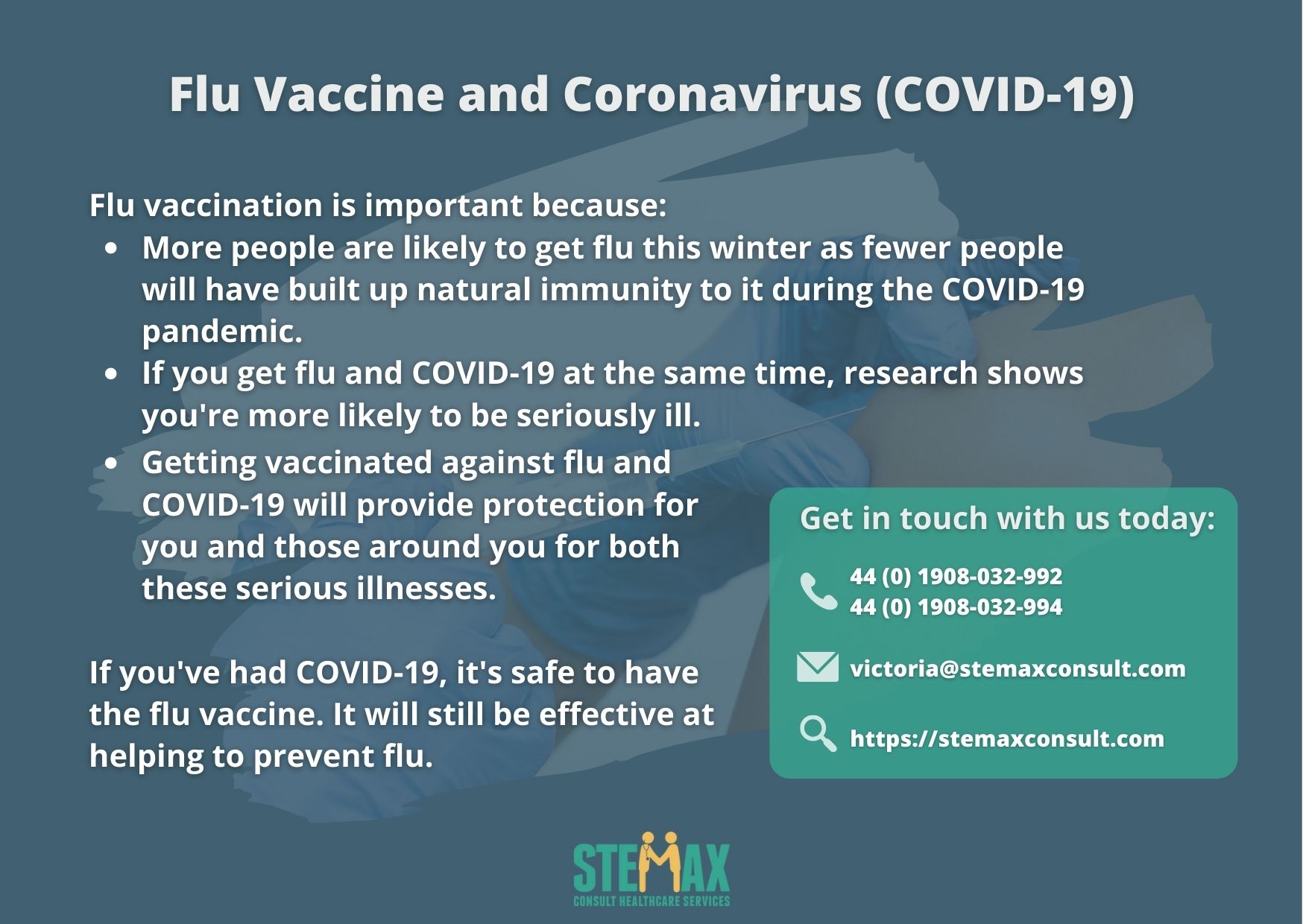 Flu Vaccine and Coronavirus (COVID-19)

Flu vaccination is important because:

- More people are likely to get flu this winter as fewer people will have built up natural immunity to it during the COVID-19 pandemic.
- If you get flu and COVID-19 at the same time, research shows you're more likely to be seriously ill.
- Getting vaccinated against flu and COVID-19 will provide protection for you and those around you for both these serious illnesses.

If you've had COVID-19, it's safe to have the flu vaccine. It will still be effective at helping to prevent flu.

Get in touch with us today:

44 (0) 1908-032-992
44 (0) 1908-032-994

victoria@stemaxconsult.com

https://stemaxconsult.com

STEMAX
CONSULT HEALTHCARE SERVICES